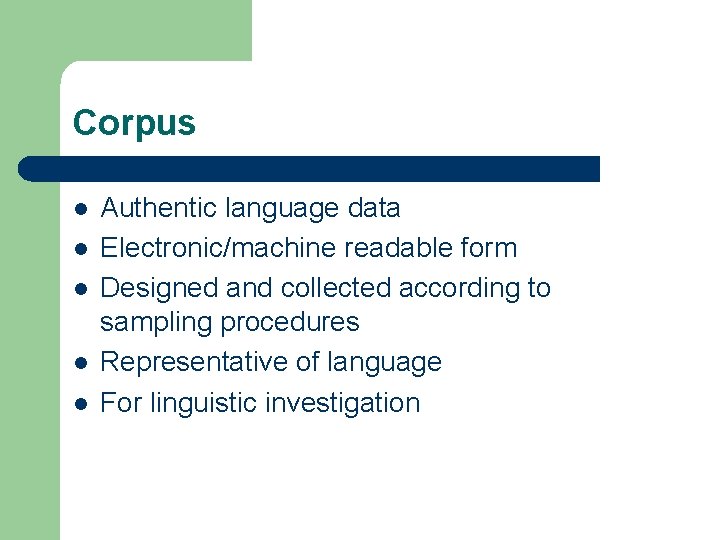 Corpus

- Authentic language data
- Electronic/machine readable form
- Designed and collected according to sampling procedures
- Representative of language
- For linguistic investigation